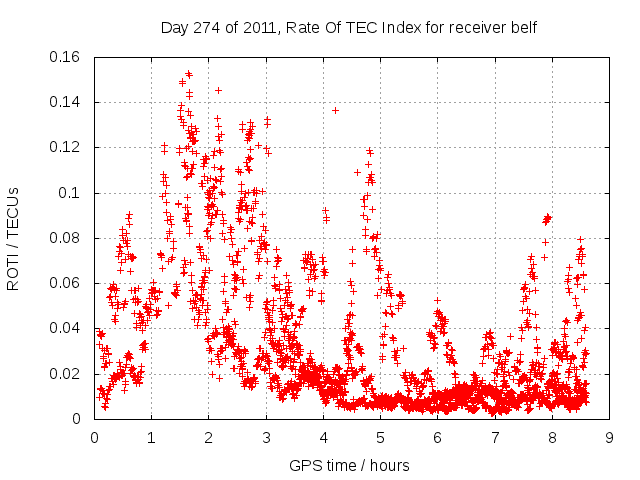 Day 274 of 2011, Rate Of TEC Index for receiver belf

ROTI / TECUs

0.16
0.14
0.12
0.1
0.08
0.06
0.04
0.02
0

0 1 2 3 4 5 6 7 8 9

GPS time / hours